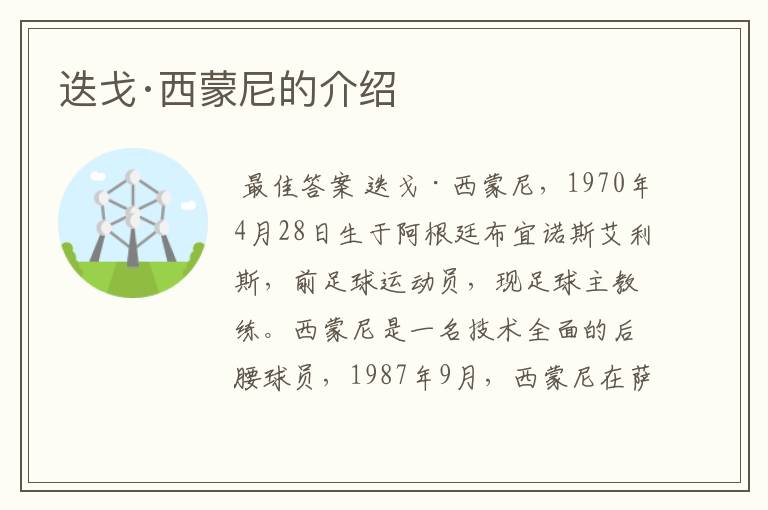 迭戈·西蒙尼的介绍

最佳答案 迭戈·西蒙尼，1970年4月28日生于阿根廷布宜诺斯艾利斯，前足球运动员，现足球主教练。西蒙尼是一名技术全面的后腰球员，1987年9月，西蒙尼在萨